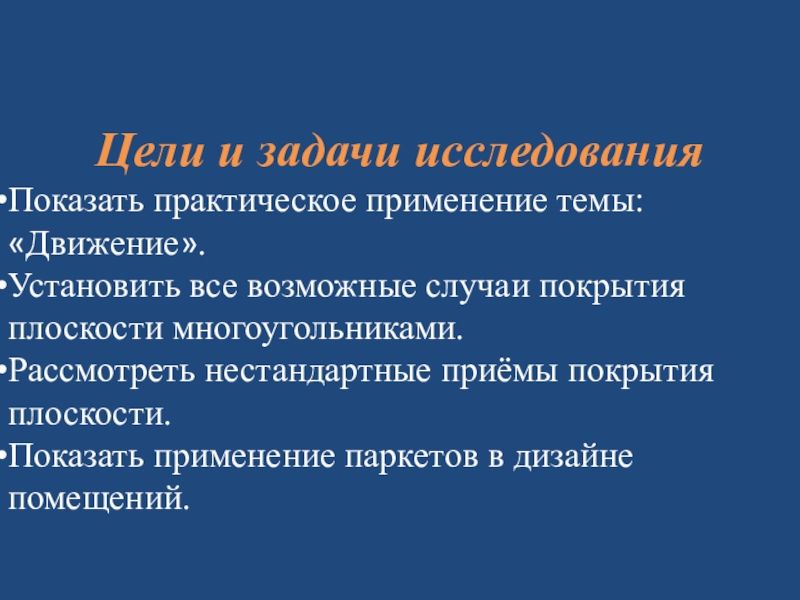 Цели и задачи исследования

•Показать практическое применение темы: «Движение».

•Установить все возможные случаи покрытия плоскости многоугольниками.

•Рассмотреть нестандартные приёмы покрытия плоскости.

•Показать применение паркетов в дизайне помещений.